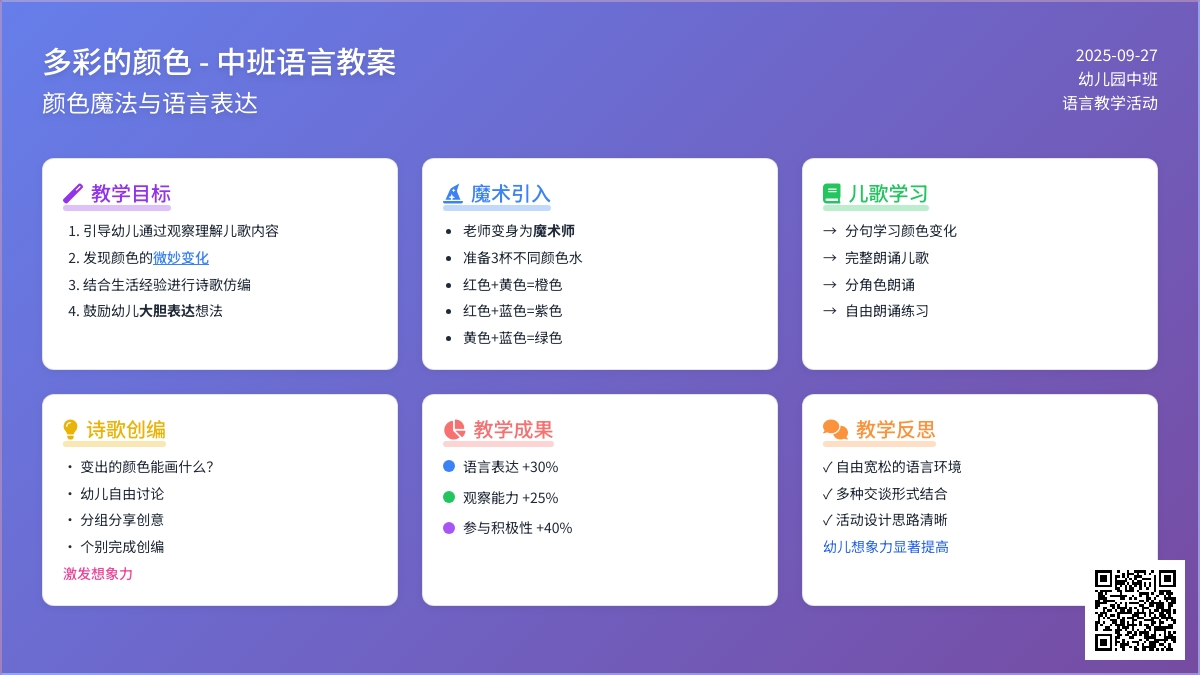 多彩的颜色 - 中班语言教案
颜色魔法与语言表达

2025-09-27
幼儿园中班
语言教学活动

教学目标
1. 引导幼儿通过观察理解儿歌内容
2. 发现颜色的微妙变化
3. 结合生活经验进行诗歌仿编
4. 鼓励幼儿大胆表达想法

魔术引入
• 老师变身为魔术师
• 准备3杯不同颜色水
• 红色+黄色=橙色
• 红色+蓝色=紫色
• 黄色+蓝色=绿色

儿歌学习
→ 分句学习颜色变化
→ 完整朗诵儿歌
→ 分角色朗诵
→ 自由朗诵练习

诗歌创编
• 变出的颜色能画什么?
• 幼儿自由讨论
• 分组分享创意
• 个别完成创编
激发想象力

教学成果
语言表达 +30%
观察能力 +25%
参与积极性 +40%

教学反思
✓ 自由宽松的语言环境
✓ 多种交谈形式结合
✓ 活动设计思路清晰
幼儿想象力显著提高